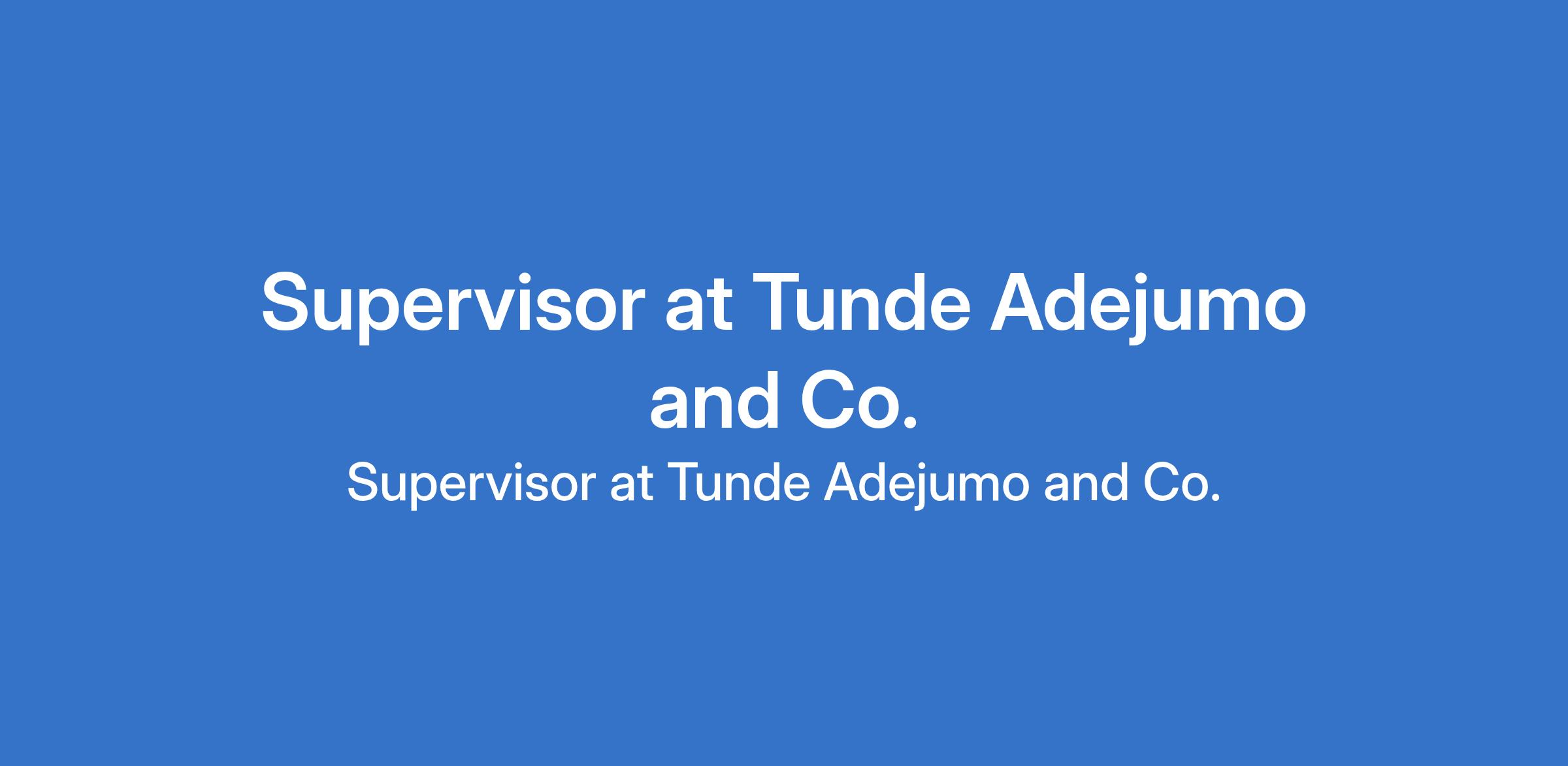 Supervisor at Tunde Adejumo and Co.

Supervisor at Tunde Adejumo and Co.